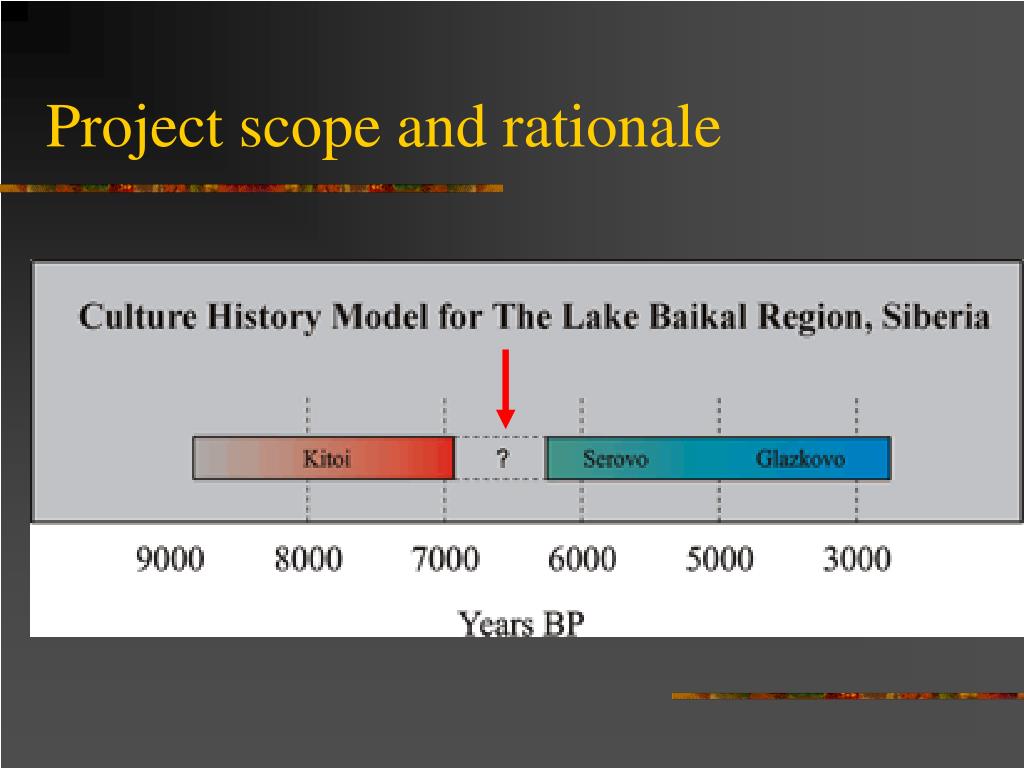 Project scope and rationale

Culture History Model for The Lake Baikal Region, Siberia

Kitoi

?

Serovo

Glazkovo

9000 8000 7000 6000 5000 3000

Years BP